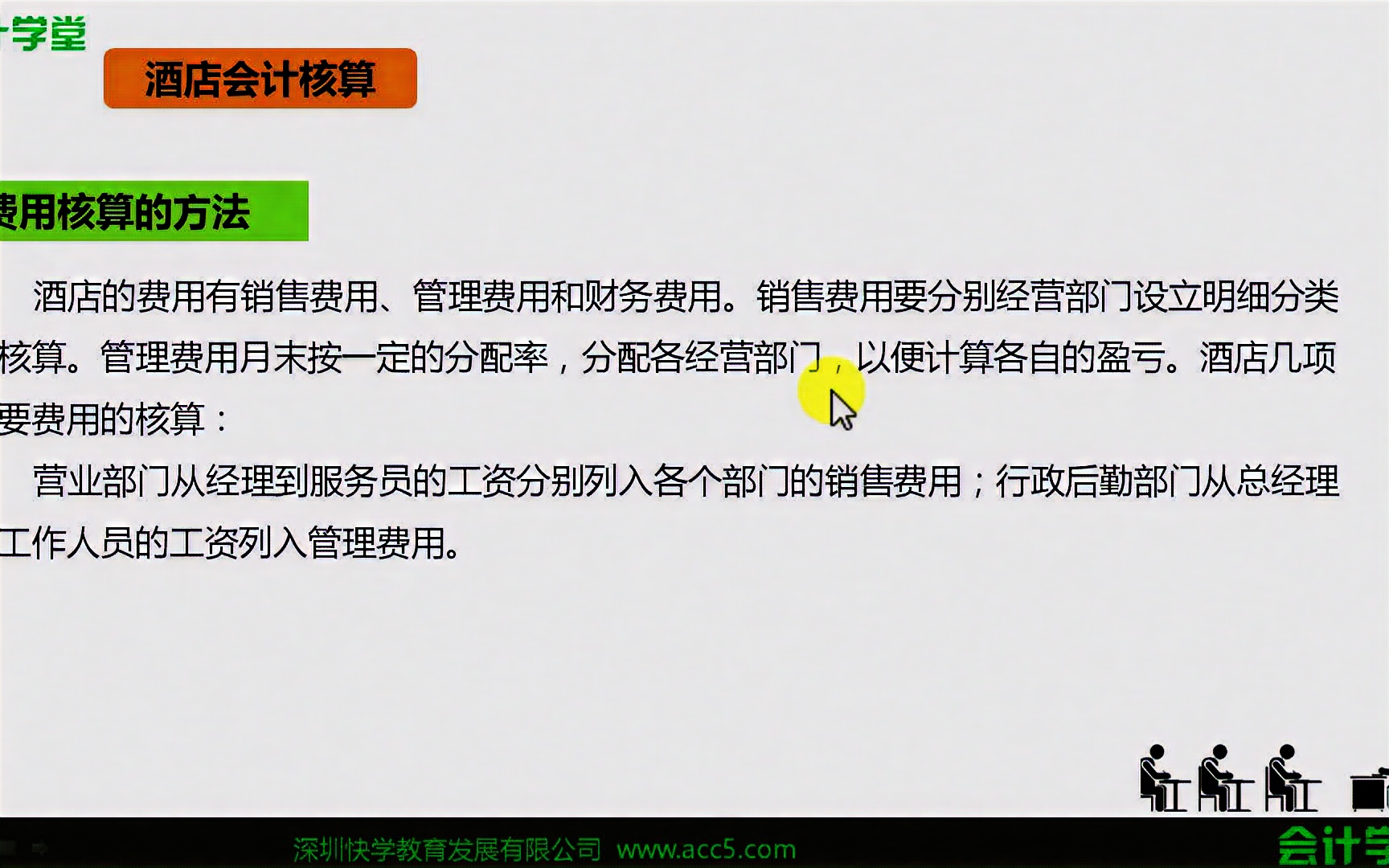 学堂

酒店会计核算

费用核算的方法

酒店的费用有销售费用、管理费用和财务费用。销售费用要分别经营部门设立明细分类核算。管理费用月末按一定的分配率，分配各经营部门，以便计算各自的盈亏。酒店几项要费用的核算：

营业部门从经理到服务员的工资分别列入各个部门的销售费用；行政后勤部门从总经理工作人员的工资列入管理费用。

深圳快学教育发展有限公司 www.acc5.com

会计学